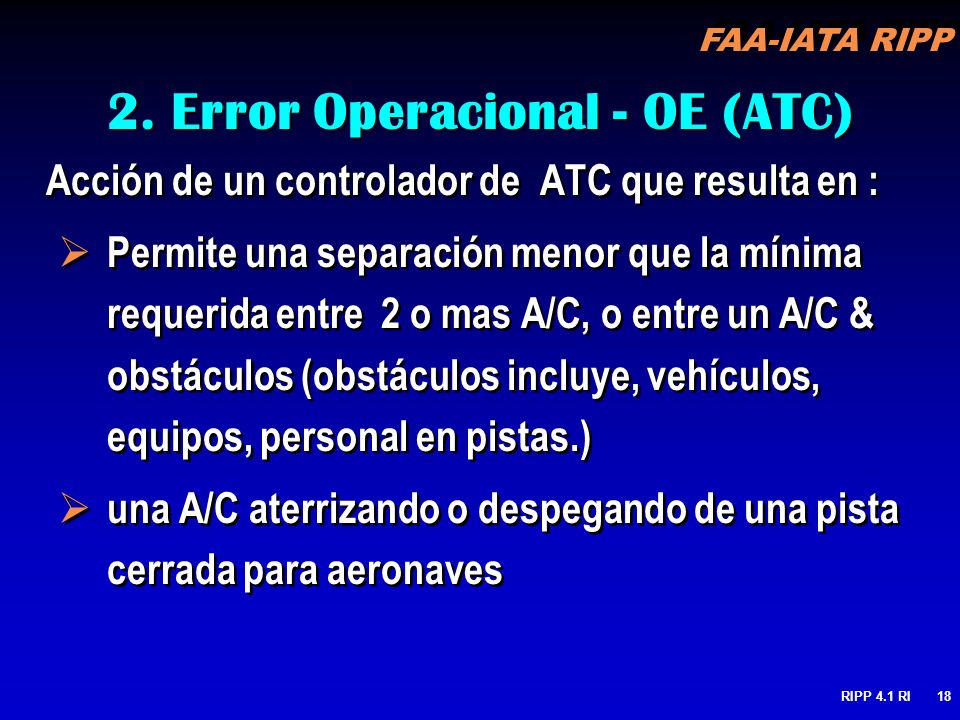 FAA-IATA RIPP

2. Error Operacional - OE (ATC)

Acción de un controlador de ATC que resulta en :

➢ Permite una separación menor que la mínima requerida entre 2 o mas A/C, o entre un A/C & obstáculos (obstáculos incluye, vehículos, equipos, personal en pistas.)

➢ una A/C aterrizando o despegando de una pista cerrada para aeronaves

RIPP 4.1 RI 18